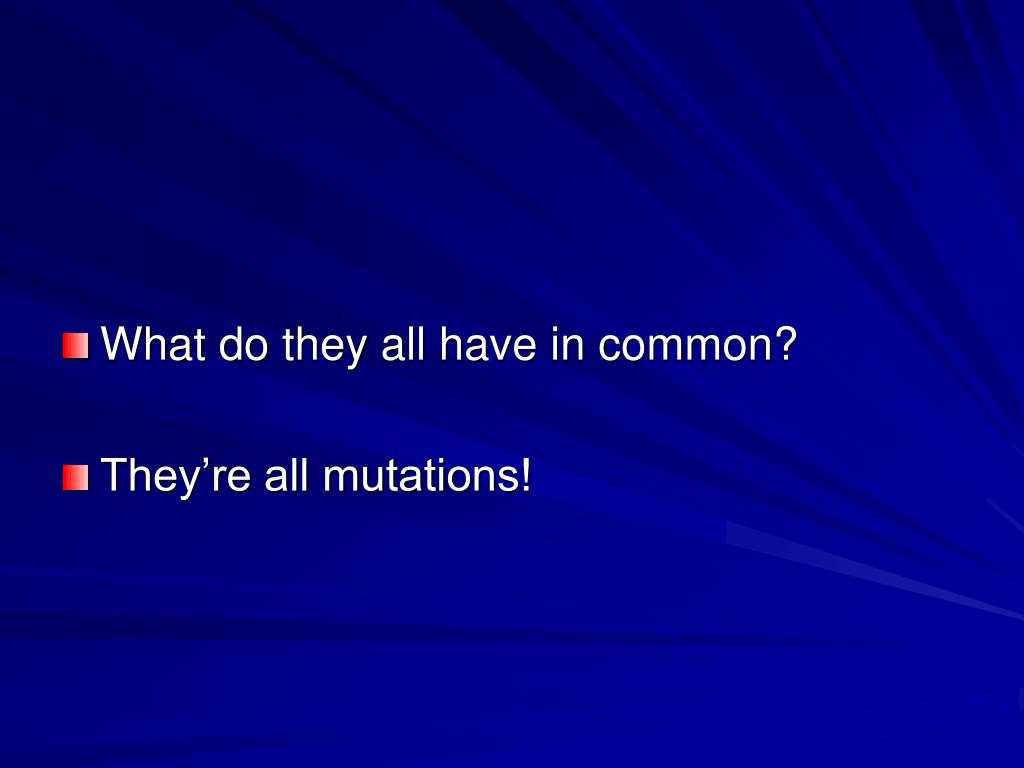 What do they all have in common?

They’re all mutations!